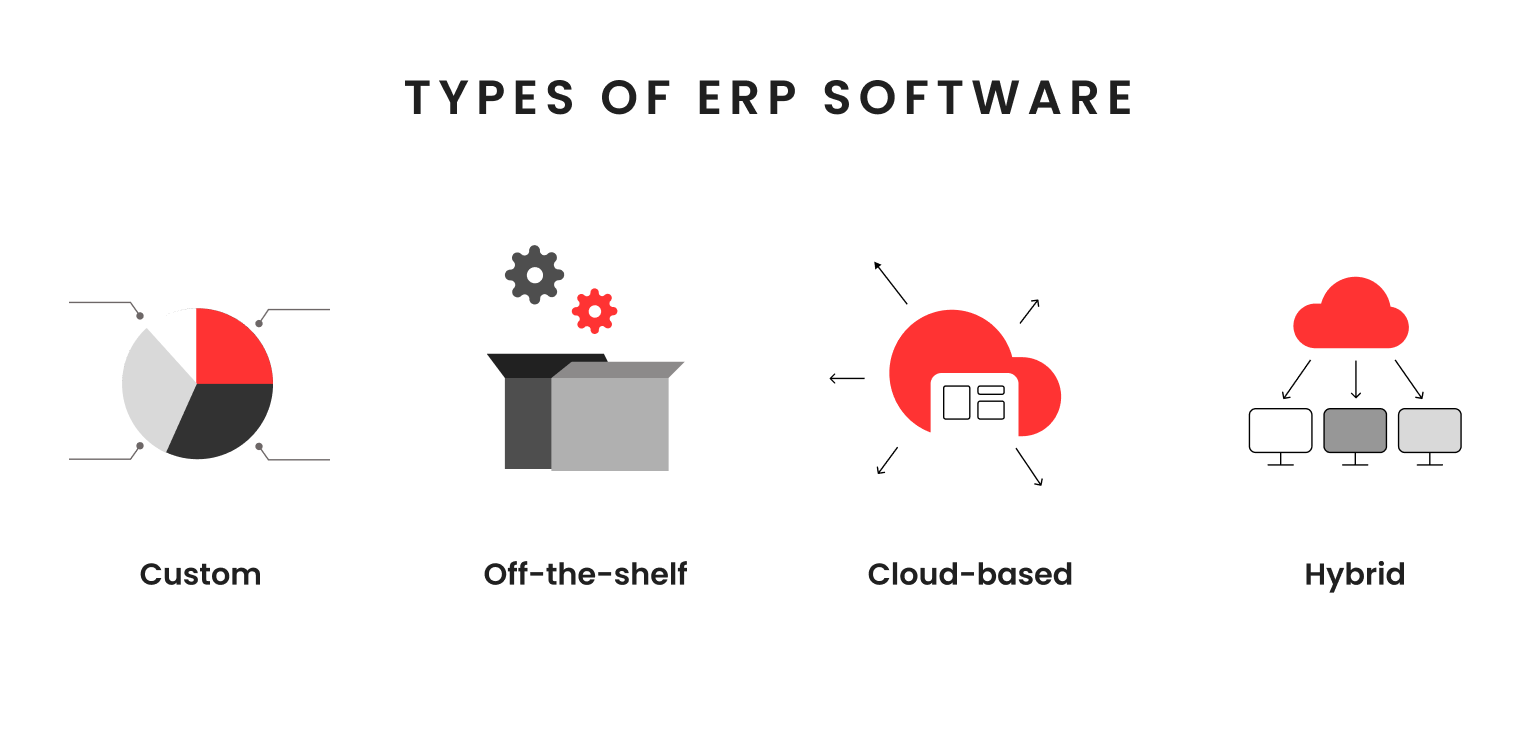 TYPES OF ERP SOFTWARE

Custom

Off-the-shelf

Cloud-based

Hybrid